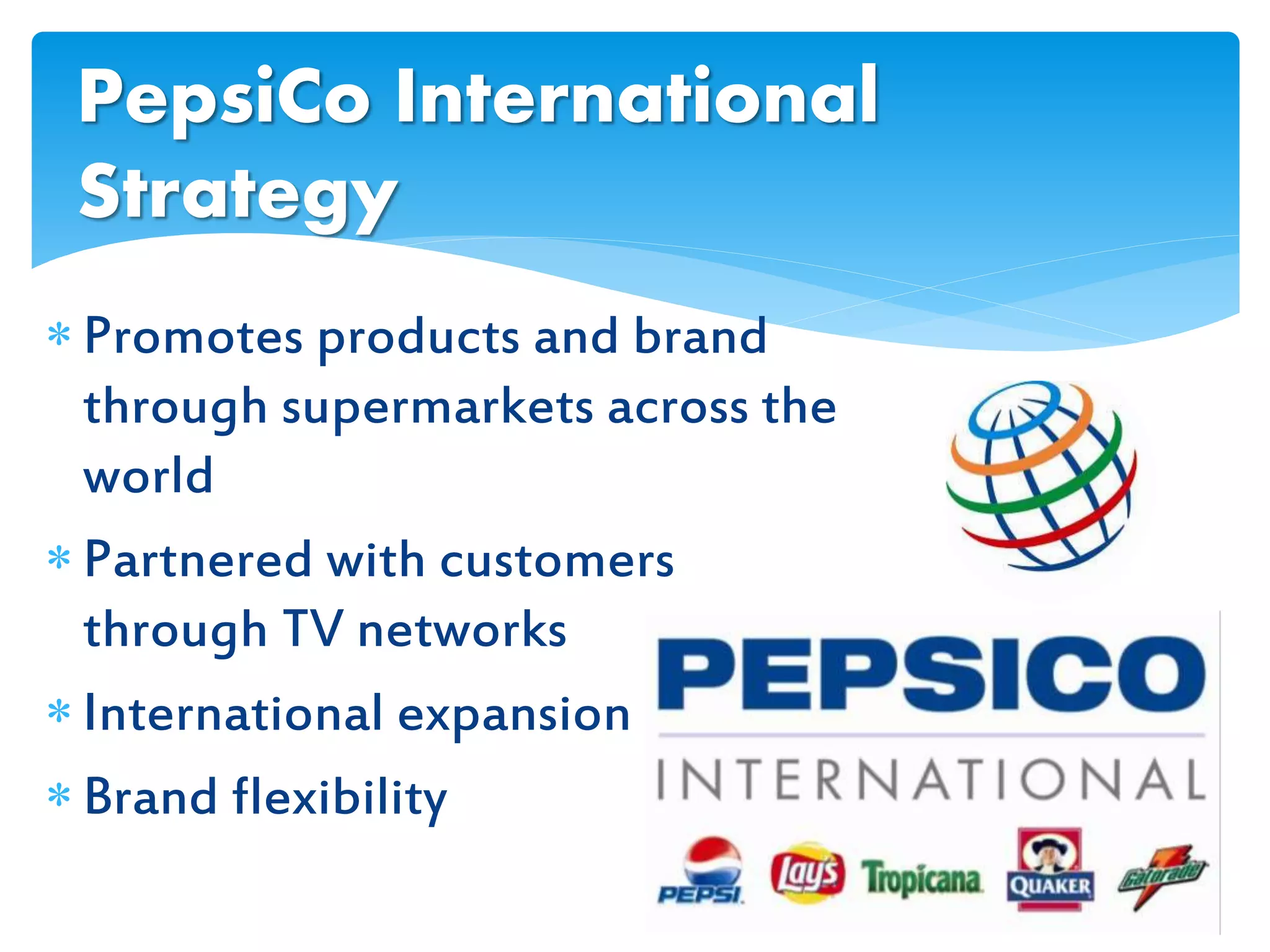 PepsiCo International Strategy

* Promotes products and brand through supermarkets across the world
* Partnered with customers through TV networks
* International expansion
* Brand flexibility

PEPSICO
INTERNATIONAL
PEPSI Lay's Tropicana QUAKER Gatorade